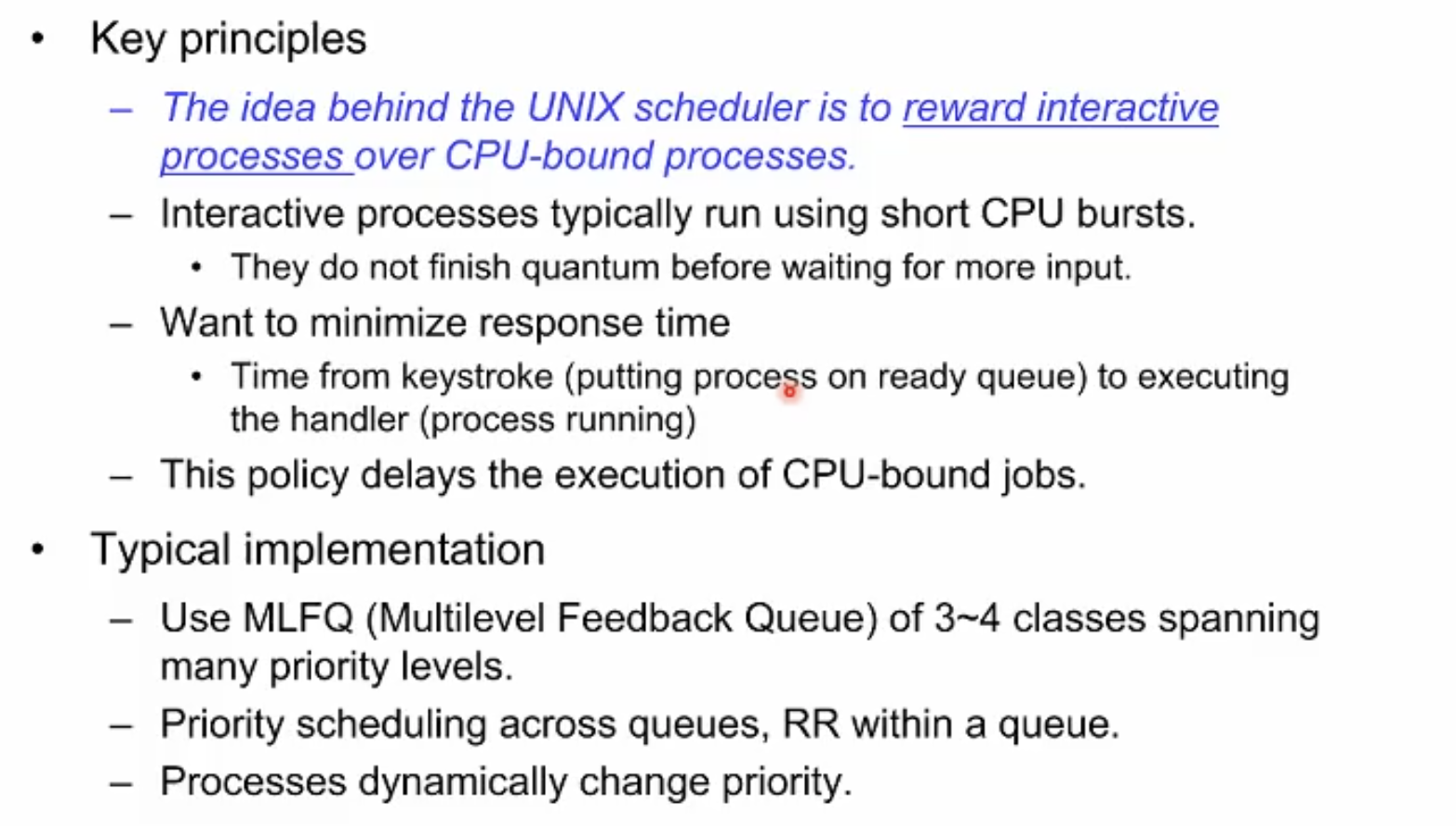 • Key principles

– The idea behind the UNIX scheduler is to reward interactive processes over CPU-bound processes.

– Interactive processes typically run using short CPU bursts.

• They do not finish quantum before waiting for more input.

– Want to minimize response time

• Time from keystroke (putting process on ready queue) to executing the handler (process running)

– This policy delays the execution of CPU-bound jobs.

• Typical implementation

– Use MLFQ (Multilevel Feedback Queue) of 3~4 classes spanning many priority levels.

– Priority scheduling across queues, RR within a queue.

– Processes dynamically change priority.